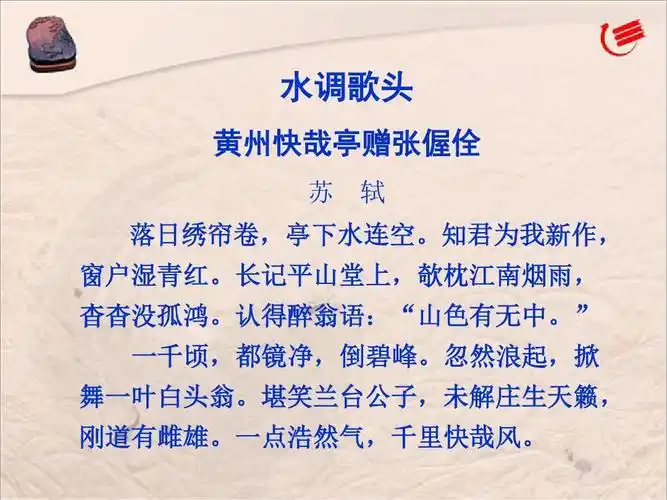 水调歌头

黄州快哉亭赠张偓佺

苏　轼

落日绣帘卷，亭下水连空。知君为我新作，窗户湿青红。长记平山堂上，欹枕江南烟雨，杳杳没孤鸿。认得醉翁语：“山色有无中。”

一千顷，都镜净，倒碧峰。忽然浪起，掀舞一叶白头翁。堪笑兰台公子，未解庄生天籁，刚道有雌雄。一点浩然气，千里快哉风。